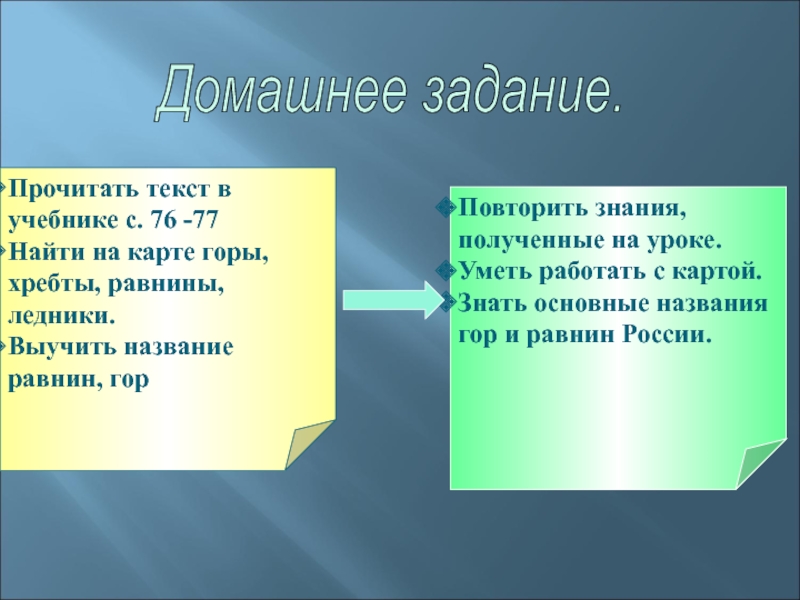 Домашнее задание.

Прочитать текст в учебнике с. 76 -77
Найти на карте горы, хребты, равнины, ледники.
Выучить название равнин, гор

Повторить знания, полученные на уроке.
Уметь работать с картой.
Знать основные названия гор и равнин России.